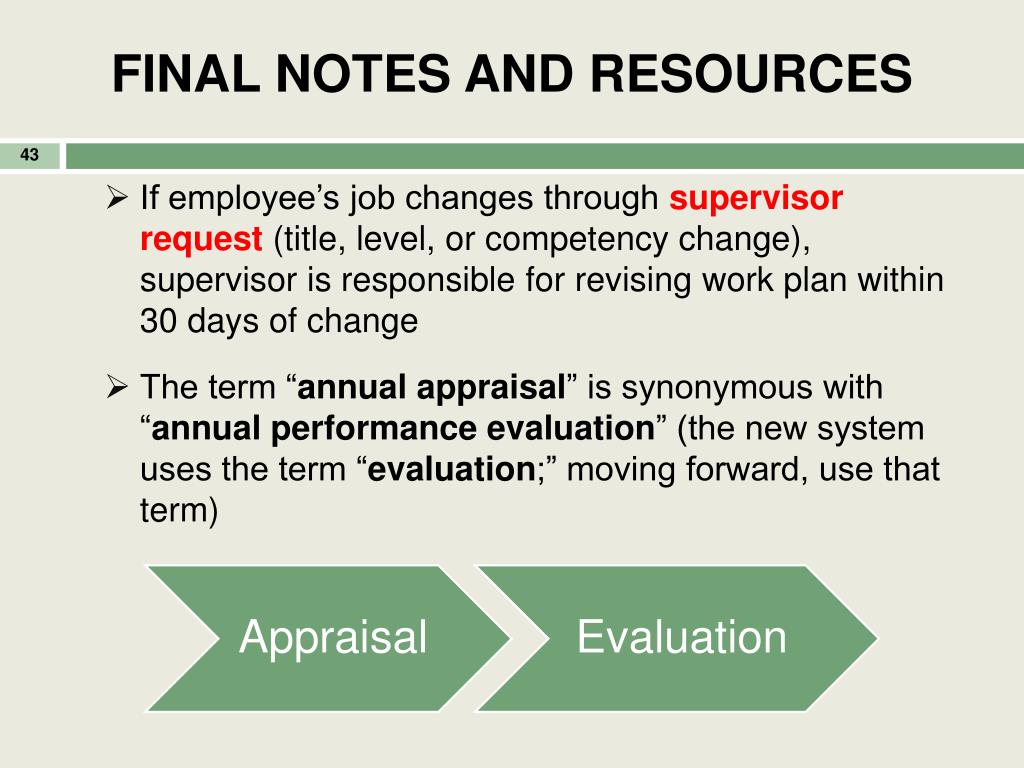 FINAL NOTES AND RESOURCES

43

➢ If employee’s job changes through supervisor request (title, level, or competency change), supervisor is responsible for revising work plan within 30 days of change

➢ The term “annual appraisal” is synonymous with “annual performance evaluation” (the new system uses the term “evaluation;” moving forward, use that term)

Appraisal

Evaluation